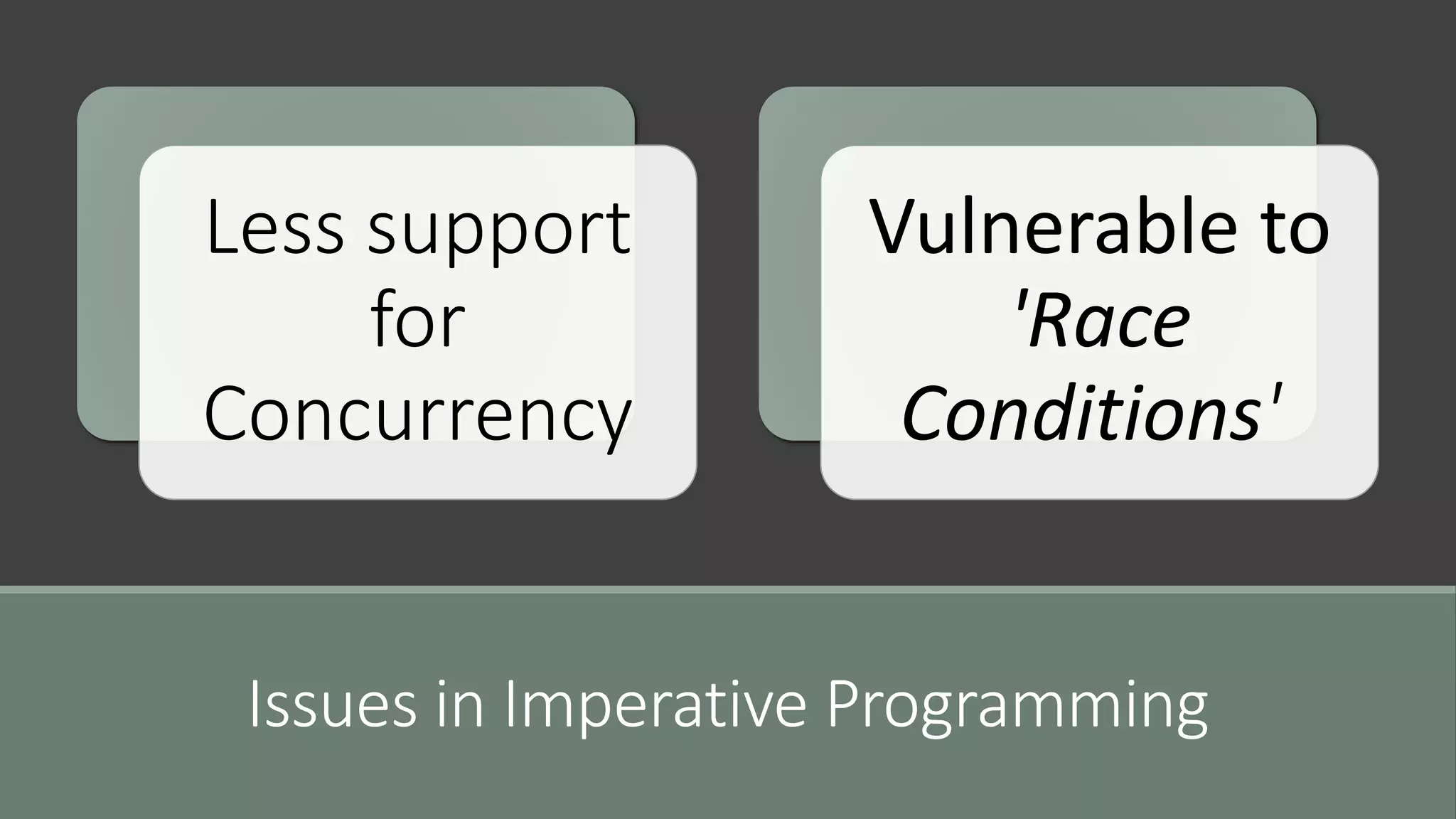 Less support for Concurrency

Vulnerable to 'Race Conditions'

Issues in Imperative Programming